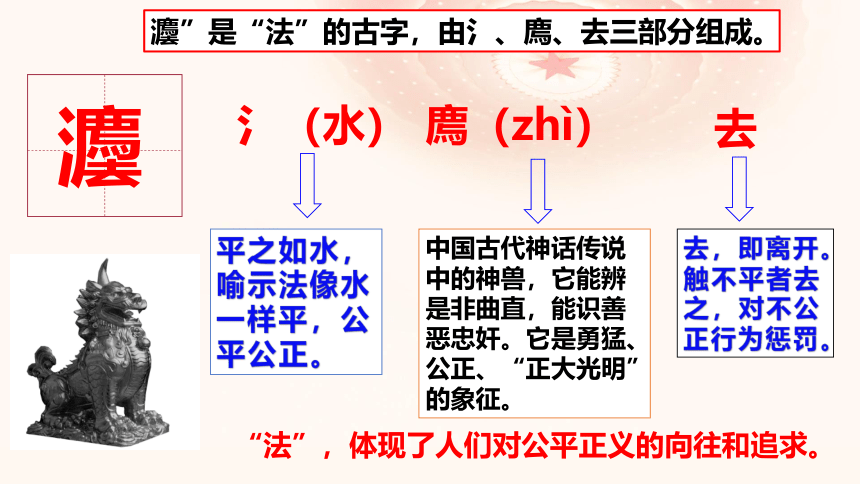 灋”是“法”的古字，由氵、廌、去三部分组成。

灋

氵（水）

廌（zhì）

去

平之如水，喻示法像水一样平，公平公正。

中国古代神话传说中的神兽，它能辨是非曲直，能识善恶忠奸。它是勇猛、公正、“正大光明”的象征。

去，即离开。触不平者去之，对不公正行为惩罚。

“法”，体现了人们对公平正义的向往和追求。